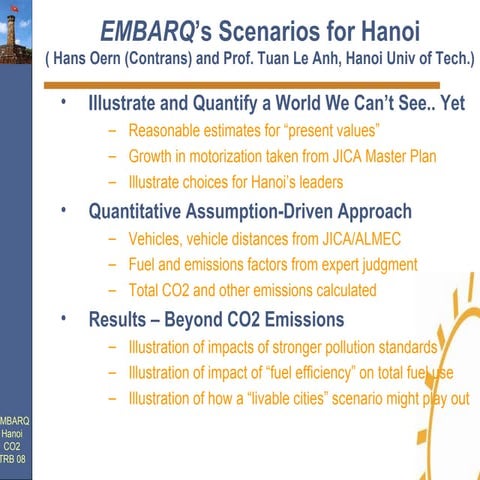 EMBARQ's Scenarios for Hanoi
( Hans Oern (Contrans) and Prof. Tuan Le Anh, Hanoi Univ of Tech.)

• Illustrate and Quantify a World We Can't See.. Yet
– Reasonable estimates for "present values"
– Growth in motorization taken from JICA Master Plan
– Illustrate choices for Hanoi's leaders

• Quantitative Assumption-Driven Approach
– Vehicles, vehicle distances from JICA/ALMEC
– Fuel and emissions factors from expert judgment
– Total CO2 and other emissions calculated

• Results – Beyond CO2 Emissions
– Illustration of impacts of stronger pollution standards
– Illustration of impact of "fuel efficiency" on total fuel use
– Illustration of how a "livable cities" scenario might play out

MBARQ
Hanoi
CO2
TRB 08